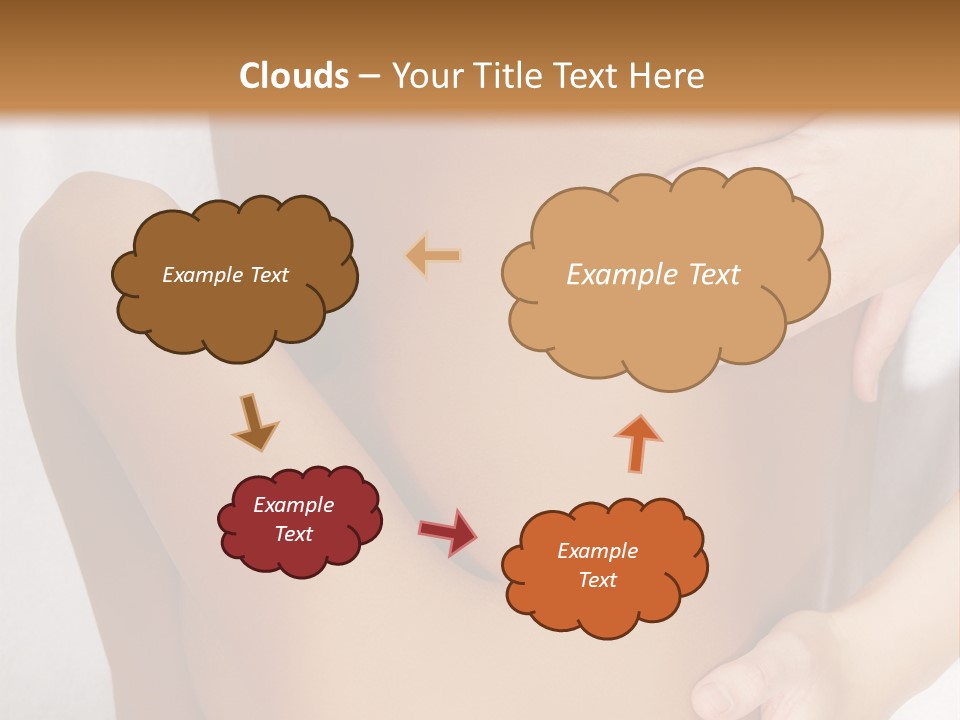 Clouds – Your Title Text Here

Example Text

Example Text

Example Text

Example Text